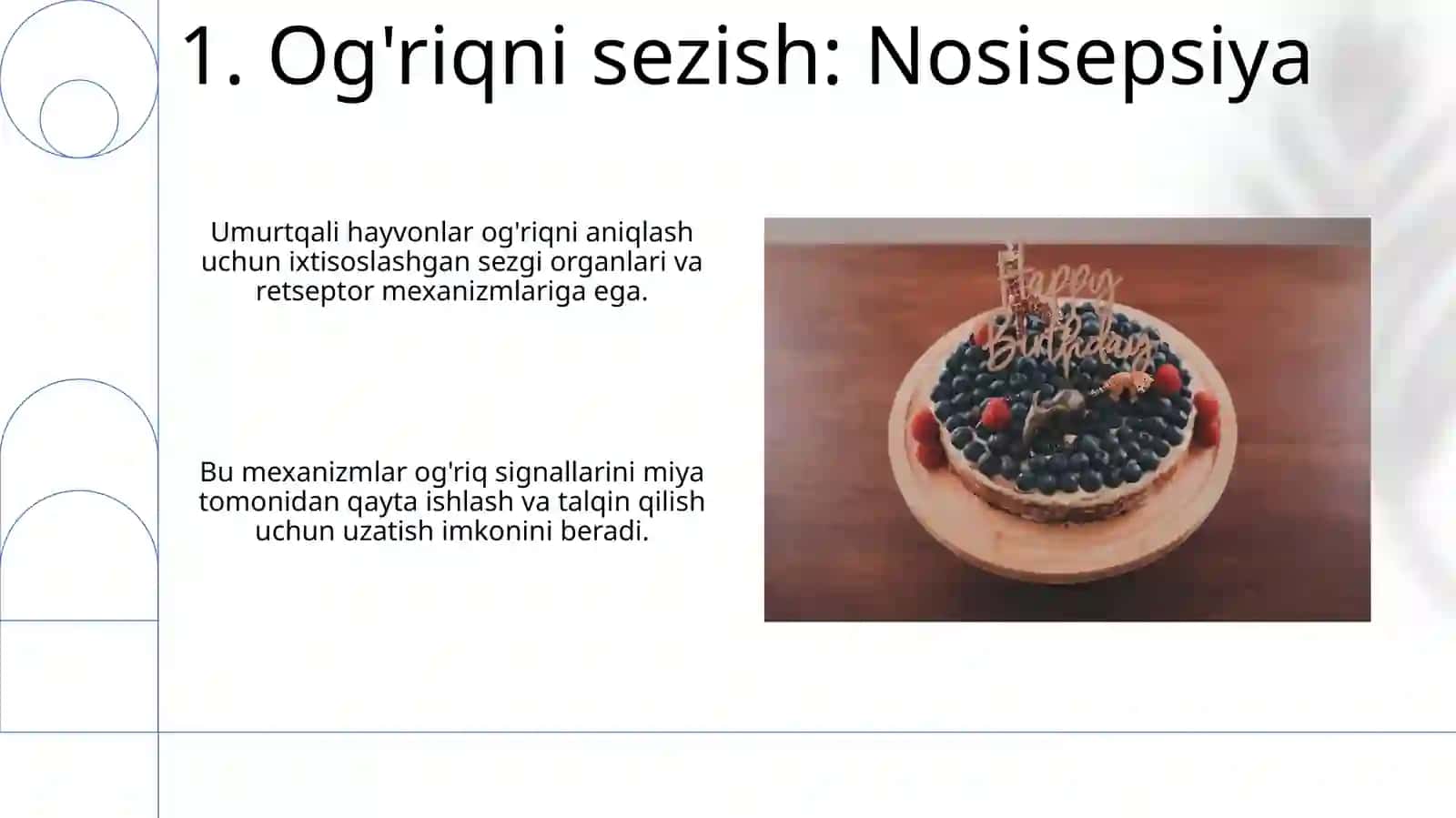 1. Og'riqni sezish: Nosisepsiya

Umurtqali hayvonlar og'riqni aniqlash uchun ixtisoslashgan sezgi organlari va retseptor mexanizmlariga ega.

Bu mexanizmlar og'riq signallarini miya tomonidan qayta ishlash va talqin qilish uchun uzatish imkonini beradi.

Happy Birthday